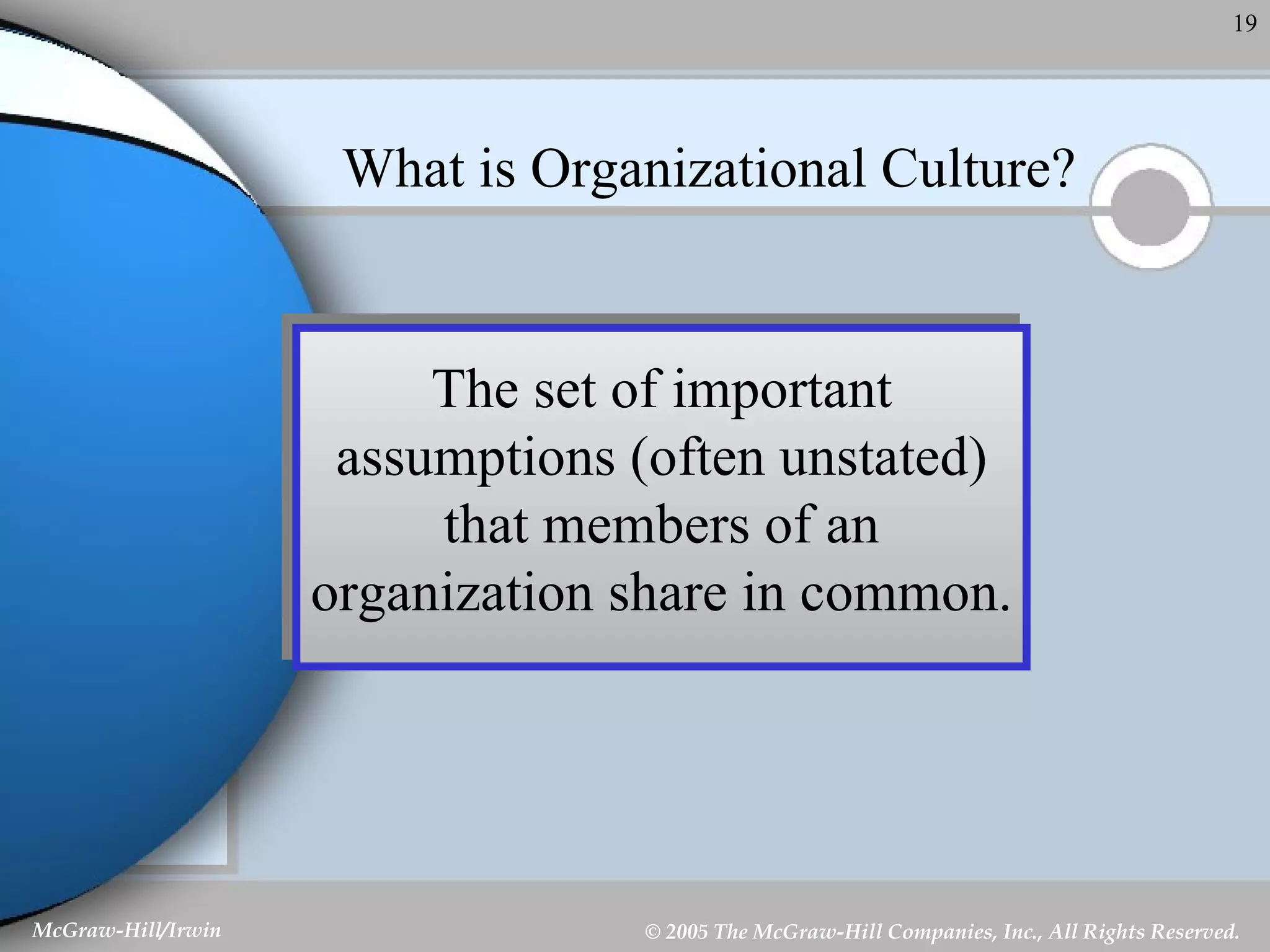 19

What is Organizational Culture?

The set of important assumptions (often unstated) that members of an organization share in common.

McGraw-Hill/Irwin

© 2005 The McGraw-Hill Companies, Inc., All Rights Reserved.